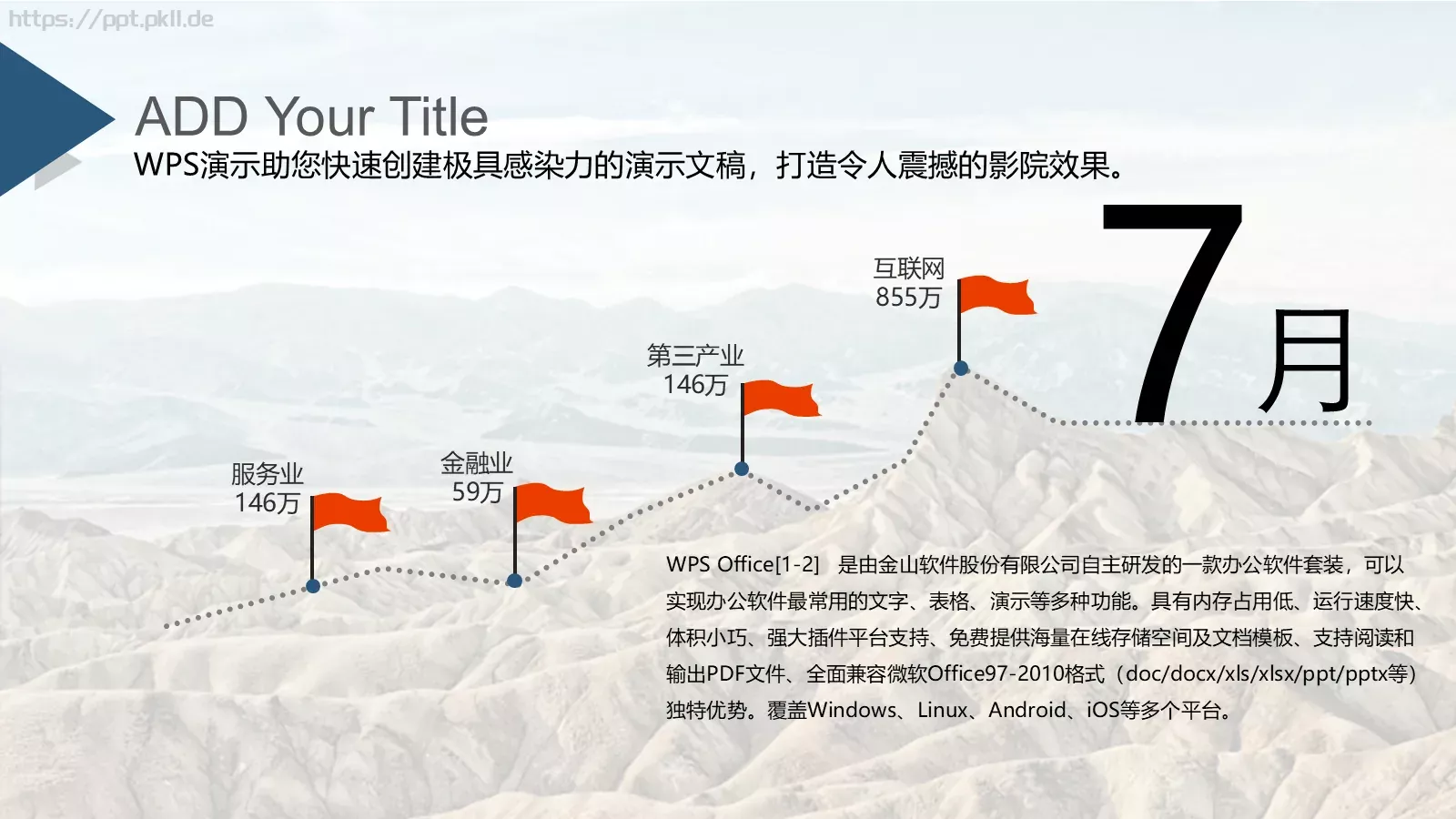 https://ppt.pkll.de

ADD Your Title

WPS演示助您快速创建极具感染力的演示文稿，打造令人震撼的影院效果。

7月

互联网
855万

第三产业
146万

金融业
59万

服务业
146万

WPS Office[1-2] 是由金山软件股份有限公司自主研发的一款办公软件套装，可以实现办公软件最常用的文字、表格、演示等多种功能。具有内存占用低、运行速度快、体积小巧、强大插件平台支持、免费提供海量在线存储空间及文档模板、支持阅读和输出PDF文件、全面兼容微软Office97-2010格式（doc/docx/xls/xlsx/ppt/pptx等）独特优势。覆盖Windows、Linux、Android、iOS等多个平台。